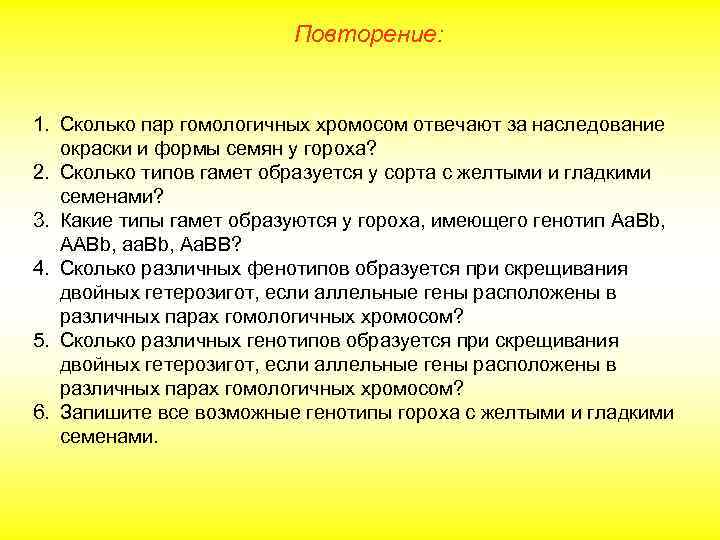 Повторение:

1. Сколько пар гомологичных хромосом отвечают за наследование окраски и формы семян у гороха?
2. Сколько типов гамет образуется у сорта с желтыми и гладкими семенами?
3. Какие типы гамет образуются у гороха, имеющего генотип AaBb, AABb, aaBb, AaBB?
4. Сколько различных фенотипов образуется при скрещивания двойных гетерозигот, если аллельные гены расположены в различных парах гомологичных хромосом?
5. Сколько различных генотипов образуется при скрещивания двойных гетерозигот, если аллельные гены расположены в различных парах гомологичных хромосом?
6. Запишите все возможные генотипы гороха с желтыми и гладкими семенами.